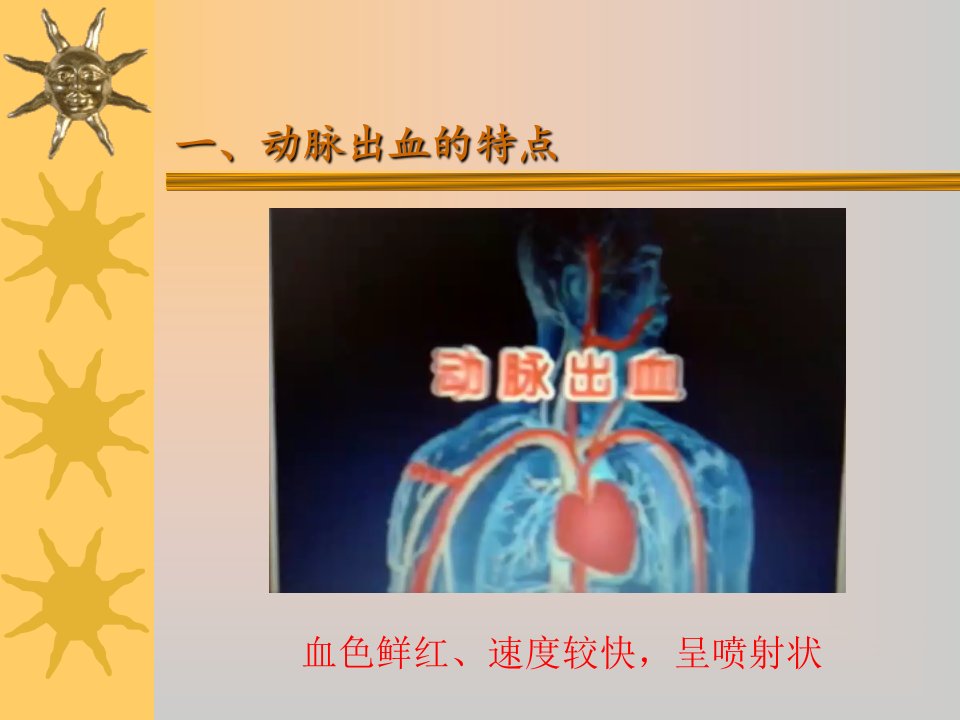 一、动脉出血的特点

动脉出血

血色鲜红、速度较快，呈喷射状